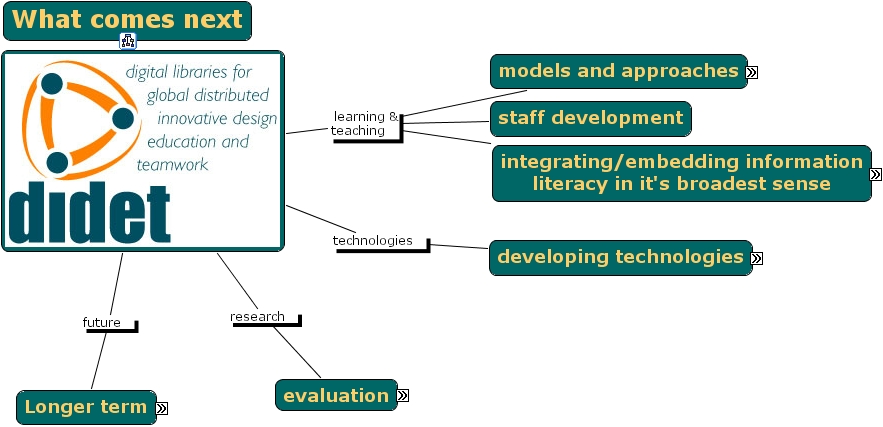 What comes next

digital libraries for global distributed innovative design education and teamwork

didet

learning & teaching

models and approaches

staff development

integrating/embedding information literacy in it's broadest sense

technologies

developing technologies

future

Longer term

research

evaluation